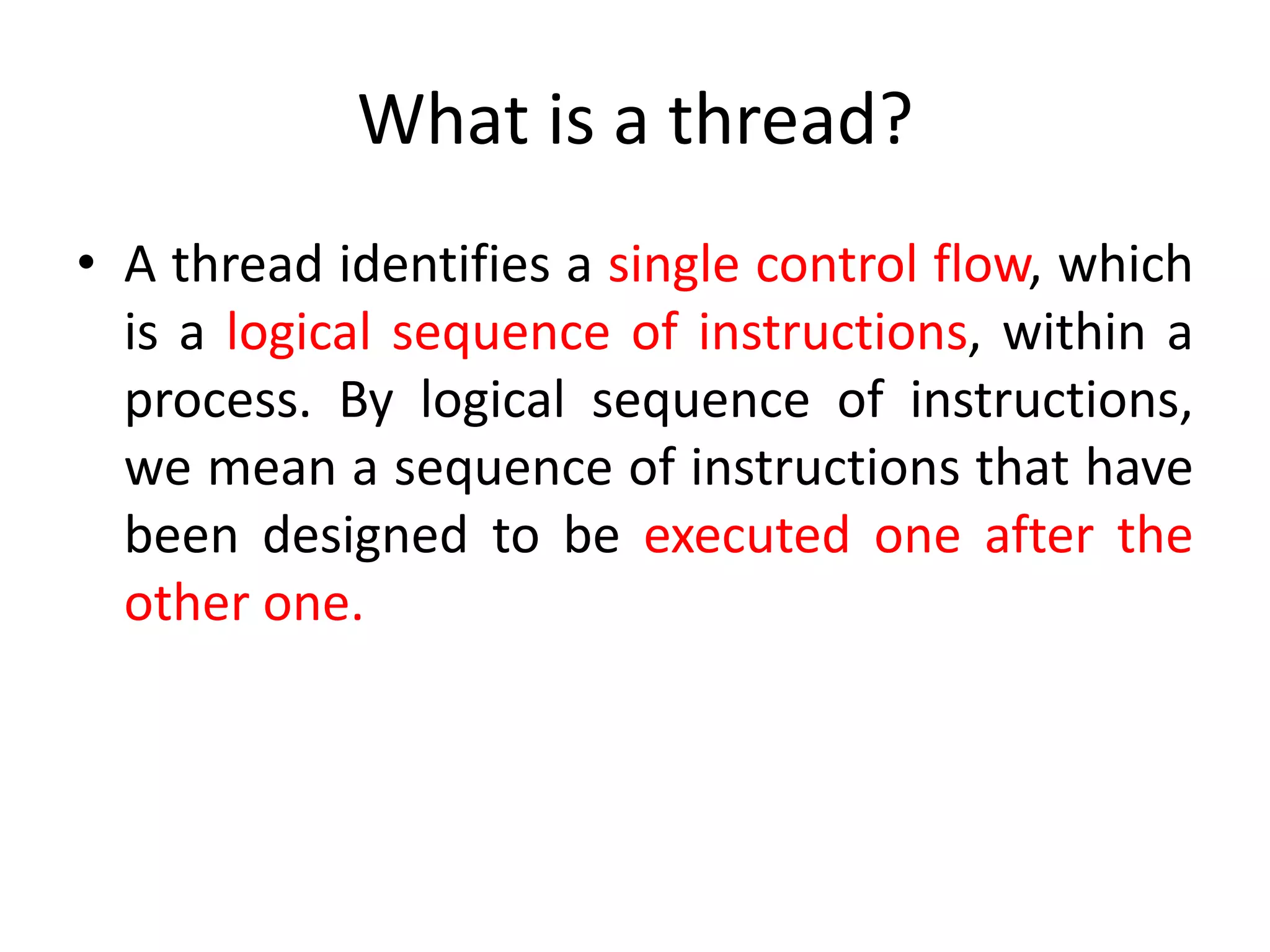 What is a thread?

• A thread identifies a single control flow, which is a logical sequence of instructions, within a process. By logical sequence of instructions, we mean a sequence of instructions that have been designed to be executed one after the other one.